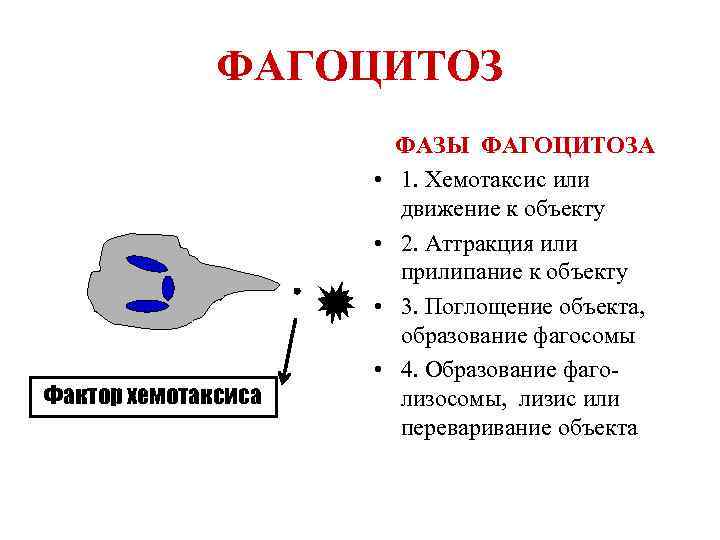 ФАГОЦИТОЗ

ФАЗЫ ФАГОЦИТОЗА

• 1. Хемотаксис или движение к объекту
• 2. Аттракция или прилипание к объекту
• 3. Поглощение объекта, образование фагосомы
• 4. Образование фаголизосомы, лизис или переваривание объекта

Фактор хемотаксиса